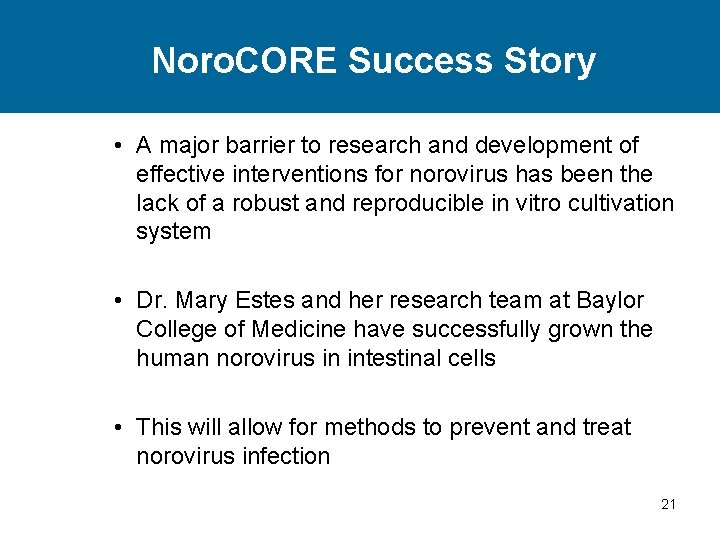 NoroCORE Success Story

• A major barrier to research and development of effective interventions for norovirus has been the lack of a robust and reproducible in vitro cultivation system

• Dr. Mary Estes and her research team at Baylor College of Medicine have successfully grown the human norovirus in intestinal cells

• This will allow for methods to prevent and treat norovirus infection

21